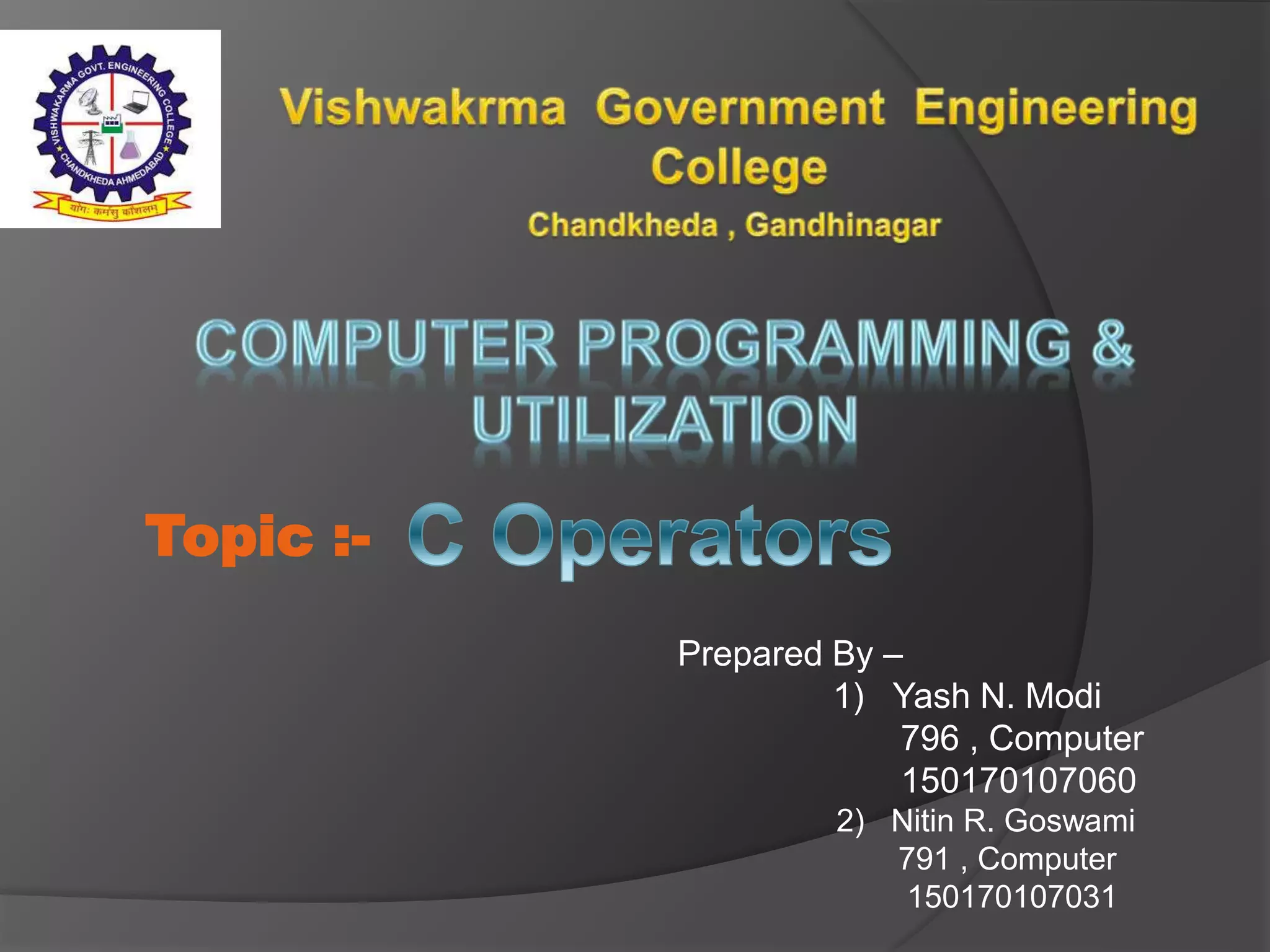 VISHWAKARMA GOVT. ENGINEERING COLLEGE
CHANDKHEDA AHMEDABAD
योगः कर्मसु कौशलम्

Vishwakrma Government Engineering College
Chandkheda , Gandhinagar

COMPUTER PROGRAMMING & UTILIZATION

Topic :- C Operators

Prepared By –
1) Yash N. Modi
796 , Computer
150170107060
2) Nitin R. Goswami
791 , Computer
150170107031